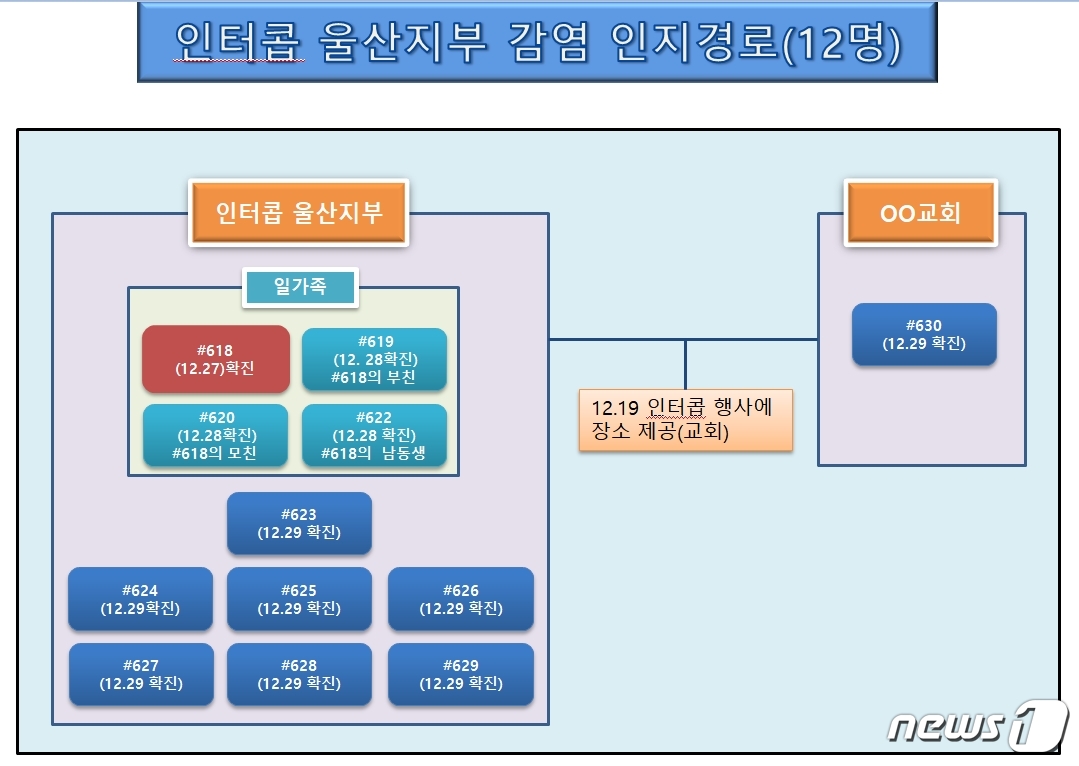 인터콥 울산지부 감염 인지경로(12명)

인터콥 울산지부

일가족

#618
(12.27)확진

#619
(12. 28확진)
#618의 부친

#620
(12.28확진)
#618의 모친

#622
(12.28 확진)
#618의 남동생

#623
(12.29 확진)

#624
(12.29확진)

#625
(12.29 확진)

#626
(12.29 확진)

#627
(12.29 확진)

#628
(12.29 확진)

#629
(12.29 확진)

12.19 인터콥 행사에 장소 제공(교회)

OO교회

#630
(12.29 확진)

news1